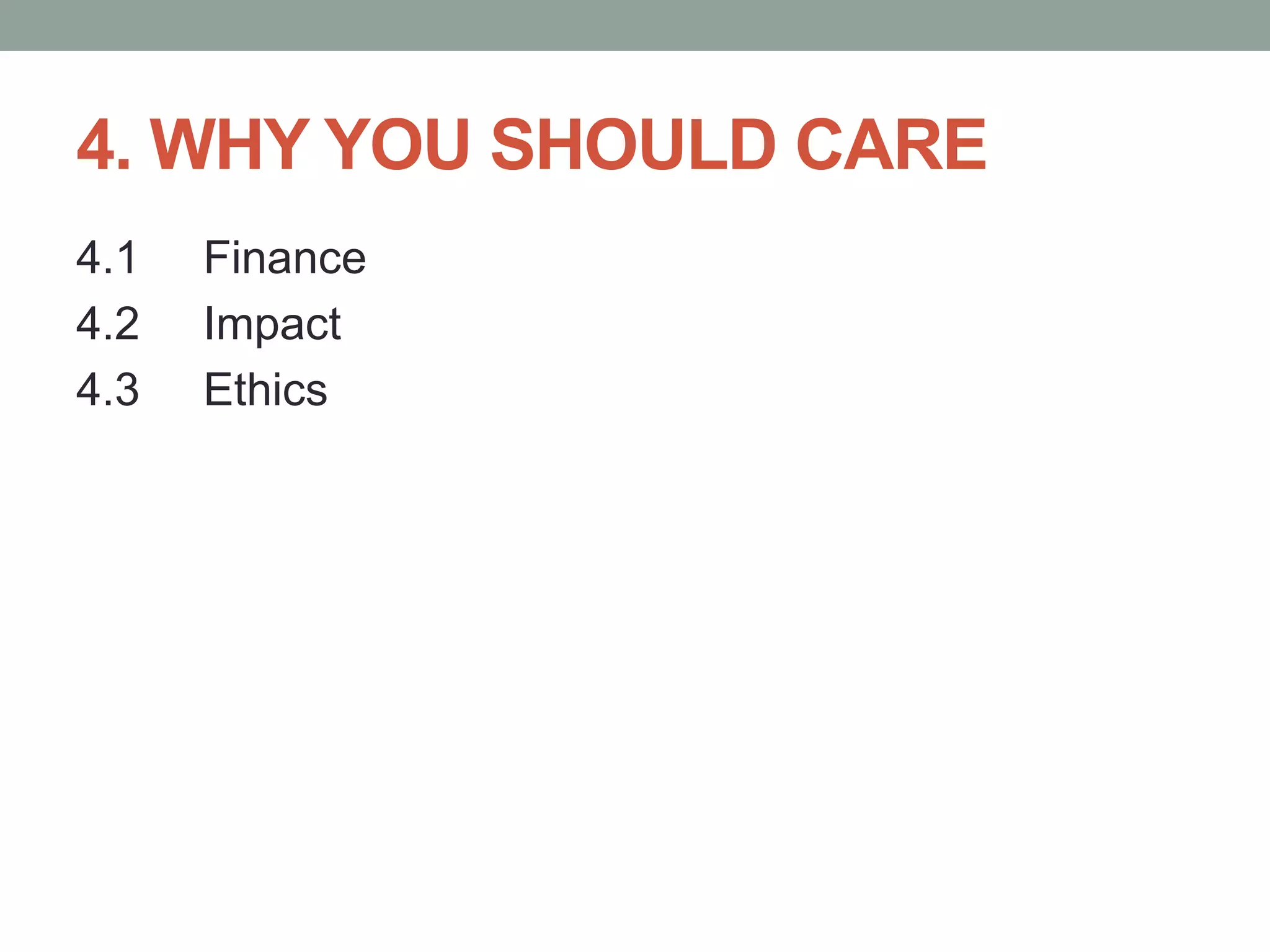 4. WHY YOU SHOULD CARE

4.1 Finance
4.2 Impact
4.3 Ethics